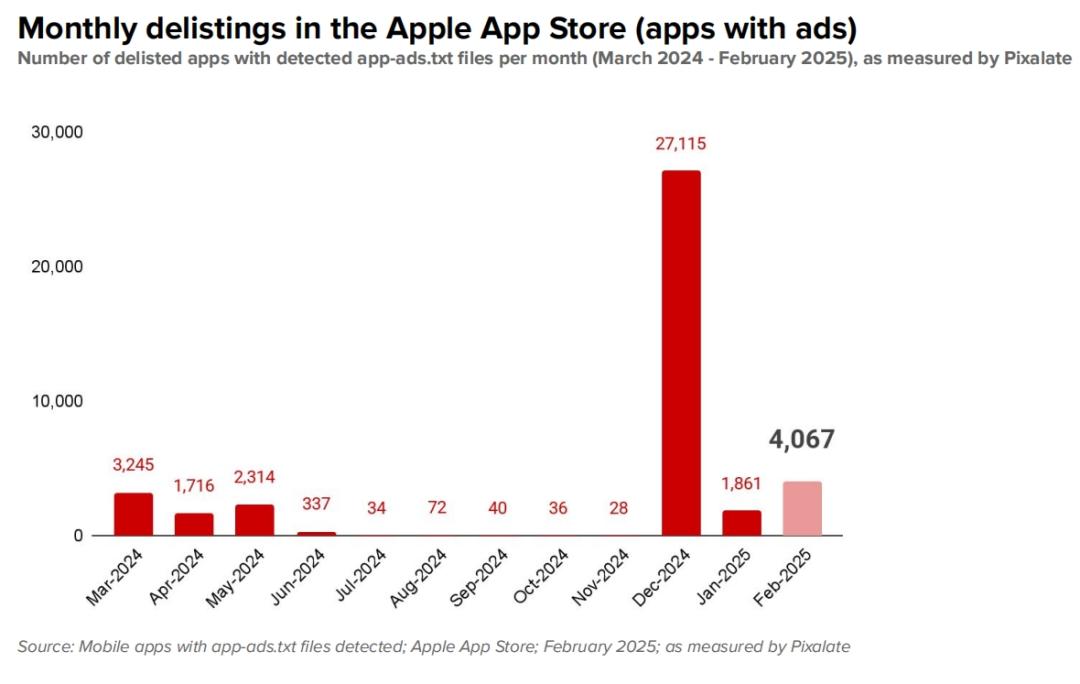 Monthly delistings in the Apple App Store (apps with ads)
Number of delisted apps with detected app-ads.txt files per month (March 2024 - February 2025), as measured by Pixalate

30,000
20,000
10,000
0

3,245
1,716
2,314
337
34
72
40
36
28
27,115
1,861
4,067

Mar-2024
Apr-2024
May-2024
Jun-2024
Jul-2024
Aug-2024
Sep-2024
Oct-2024
Nov-2024
Dec-2024
Jan-2025
Feb-2025

Source: Mobile apps with app-ads.txt files detected; Apple App Store; February 2025; as measured by Pixalate